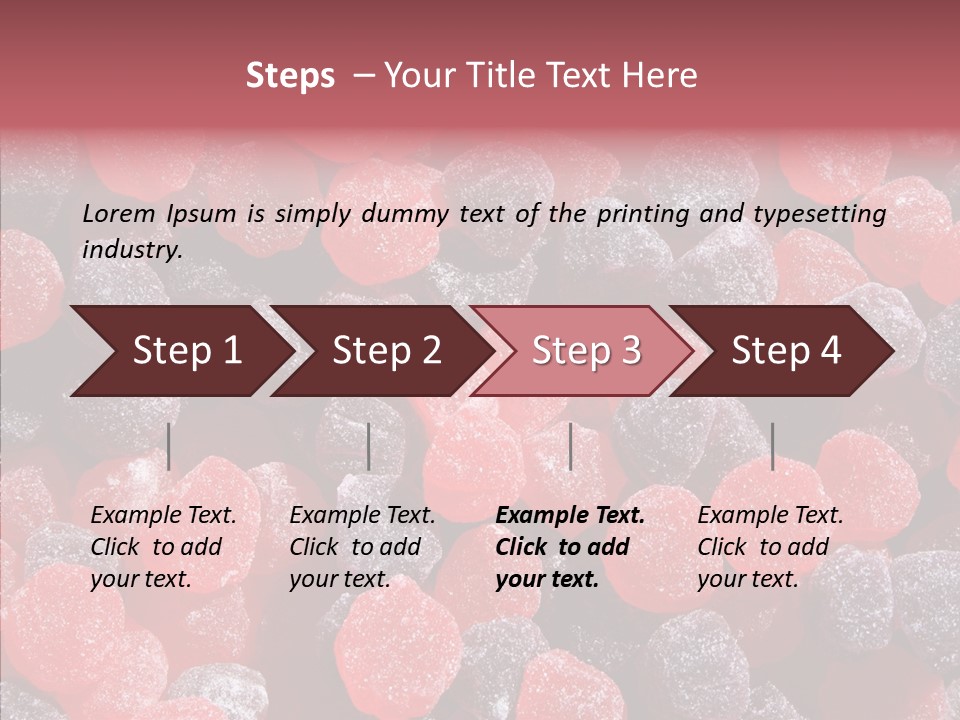 Steps – Your Title Text Here

Lorem Ipsum is simply dummy text of the printing and typesetting industry.

Step 1

Step 2

Step 3

Step 4

Example Text. Click to add your text.

Example Text. Click to add your text.

Example Text. Click to add your text.

Example Text. Click to add your text.